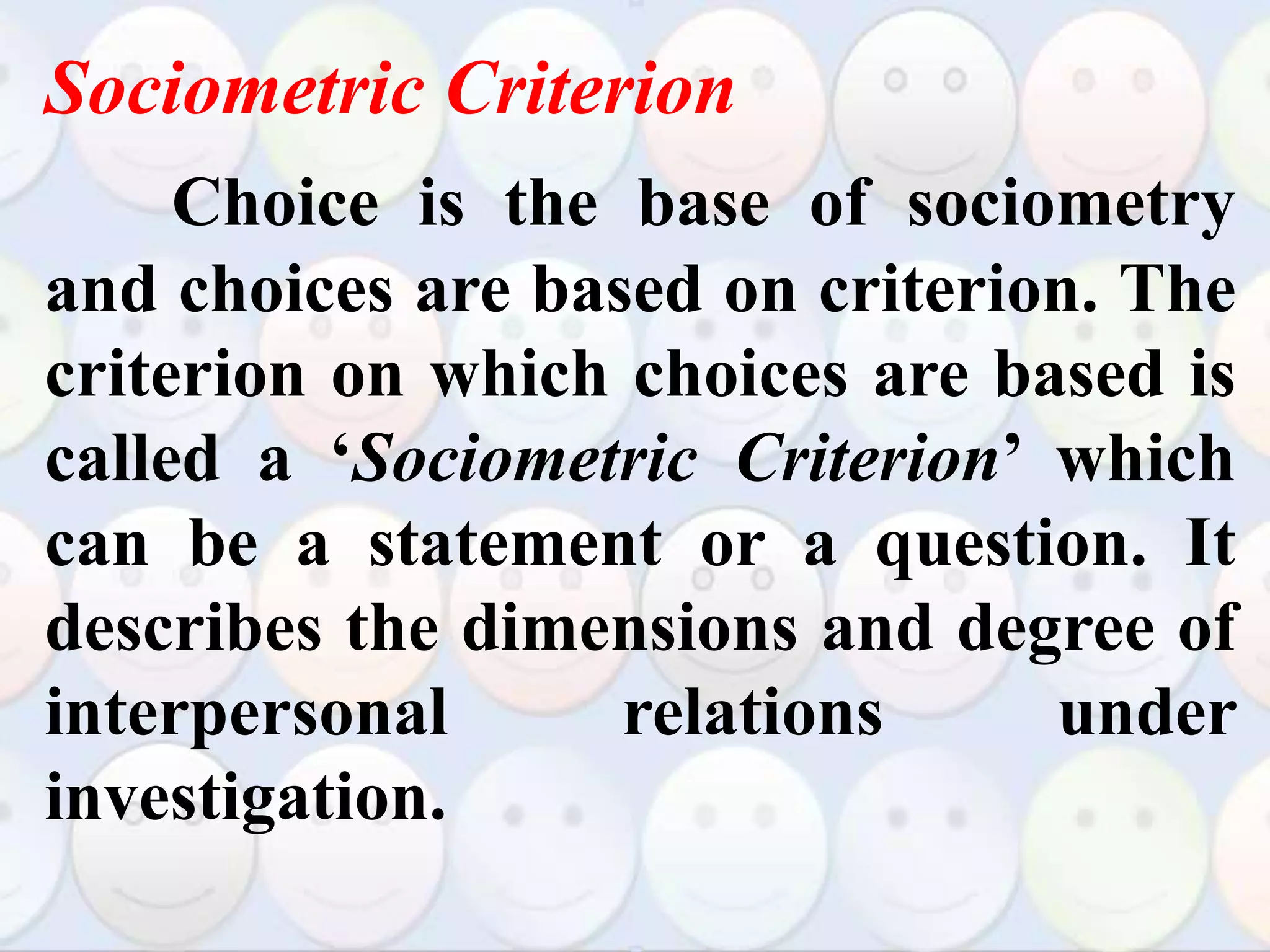 Sociometric Criterion

Choice is the base of sociometry and choices are based on criterion. The criterion on which choices are based is called a ‘Sociometric Criterion’ which can be a statement or a question. It describes the dimensions and degree of interpersonal relations under investigation.